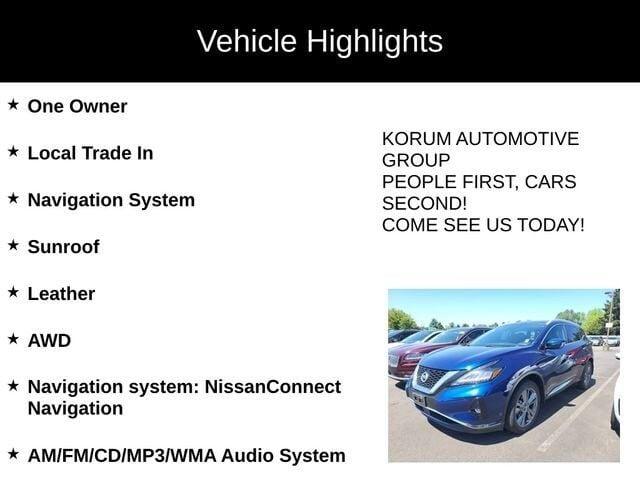 Vehicle Highlights

★ One Owner

★ Local Trade In

★ Navigation System

★ Sunroof

★ Leather

★ AWD

★ Navigation system: NissanConnect Navigation

★ AM/FM/CD/MP3/WMA Audio System

KORUM AUTOMOTIVE GROUP
PEOPLE FIRST, CARS SECOND!
COME SEE US TODAY!